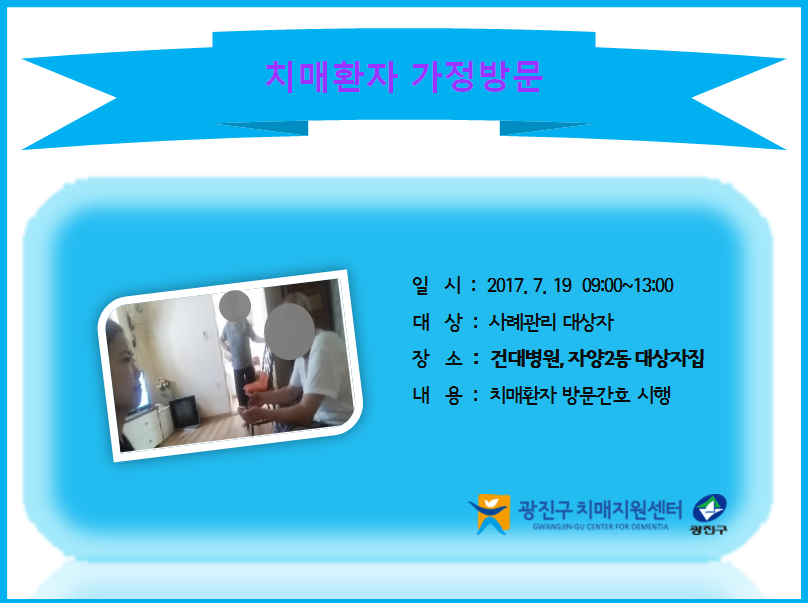 치매환자 가정방문

일 시 : 2017. 7. 19 09:00~13:00
대 상 : 사례관리 대상자
장 소 : 건대병원, 자양2동 대상자집
내 용 : 치매환자 방문간호 시행

광진구 치매지원센터
GWANGJIN-GU CENTER FOR DEMENTIA
광진구